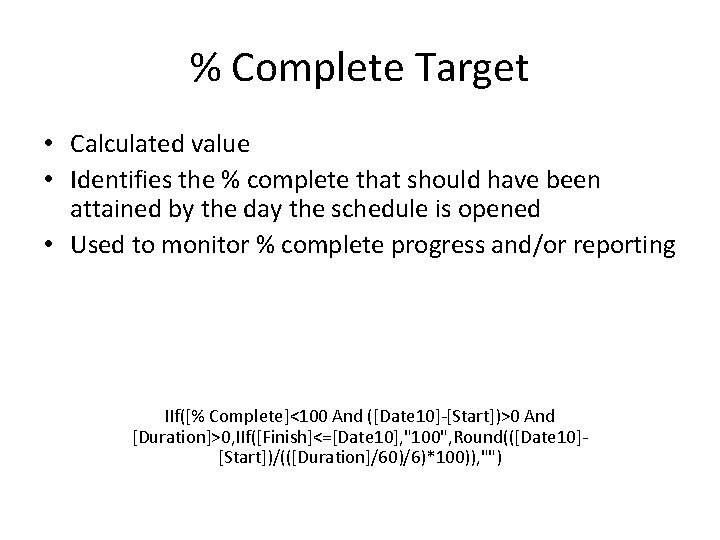 % Complete Target

• Calculated value
• Identifies the % complete that should have been attained by the day the schedule is opened
• Used to monitor % complete progress and/or reporting

IIf([% Complete]<100 And ([Date10]-[Start])>0 And [Duration]>0,IIf([Finish]<=[Date10],"100",Round(([Date10]-[Start])/(([Duration]/60)/6)*100)),"")